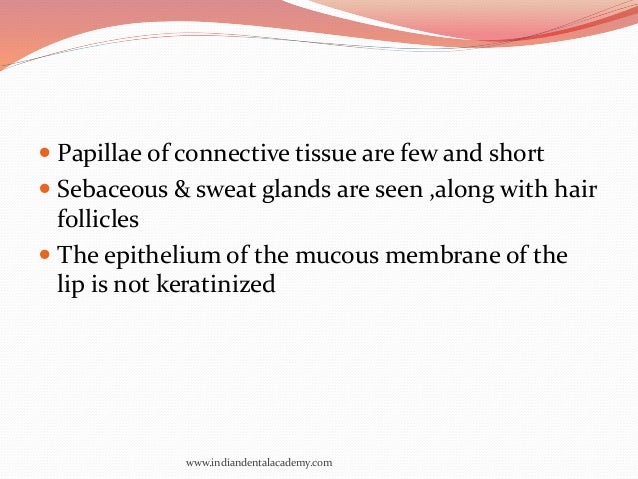 - Papillae of connective tissue are few and short
- Sebaceous & sweat glands are seen ,along with hair follicles
- The epithelium of the mucous membrane of the lip is not keratinized

www.indiandentalacademy.com